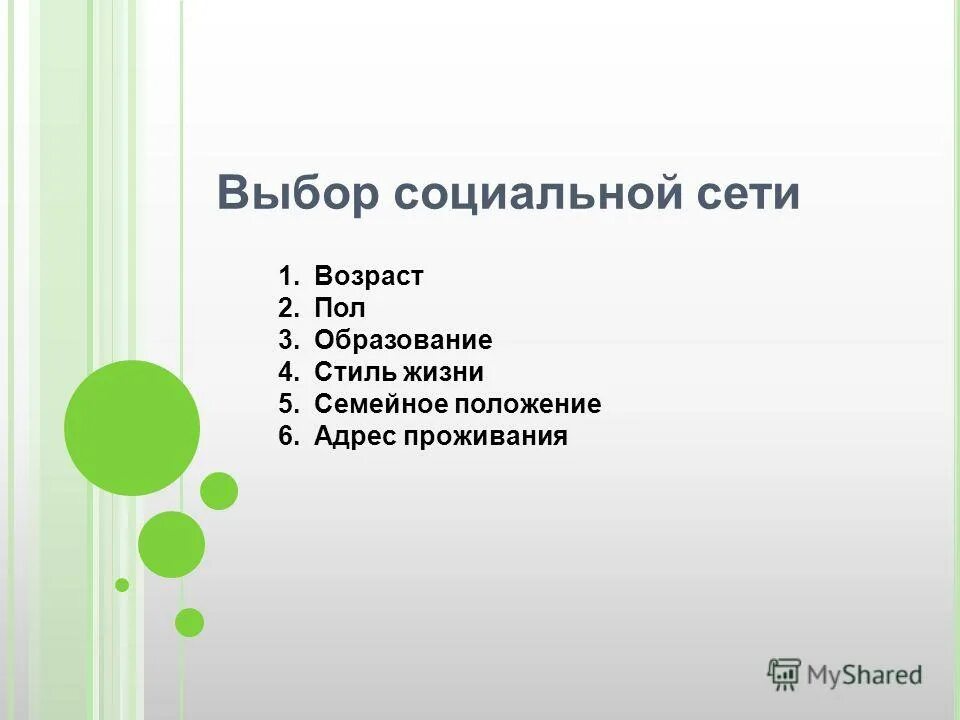 Выбор социальной сети

1. Возраст
2. Пол
3. Образование
4. Стиль жизни
5. Семейное положение
6. Адрес проживания

MyShared